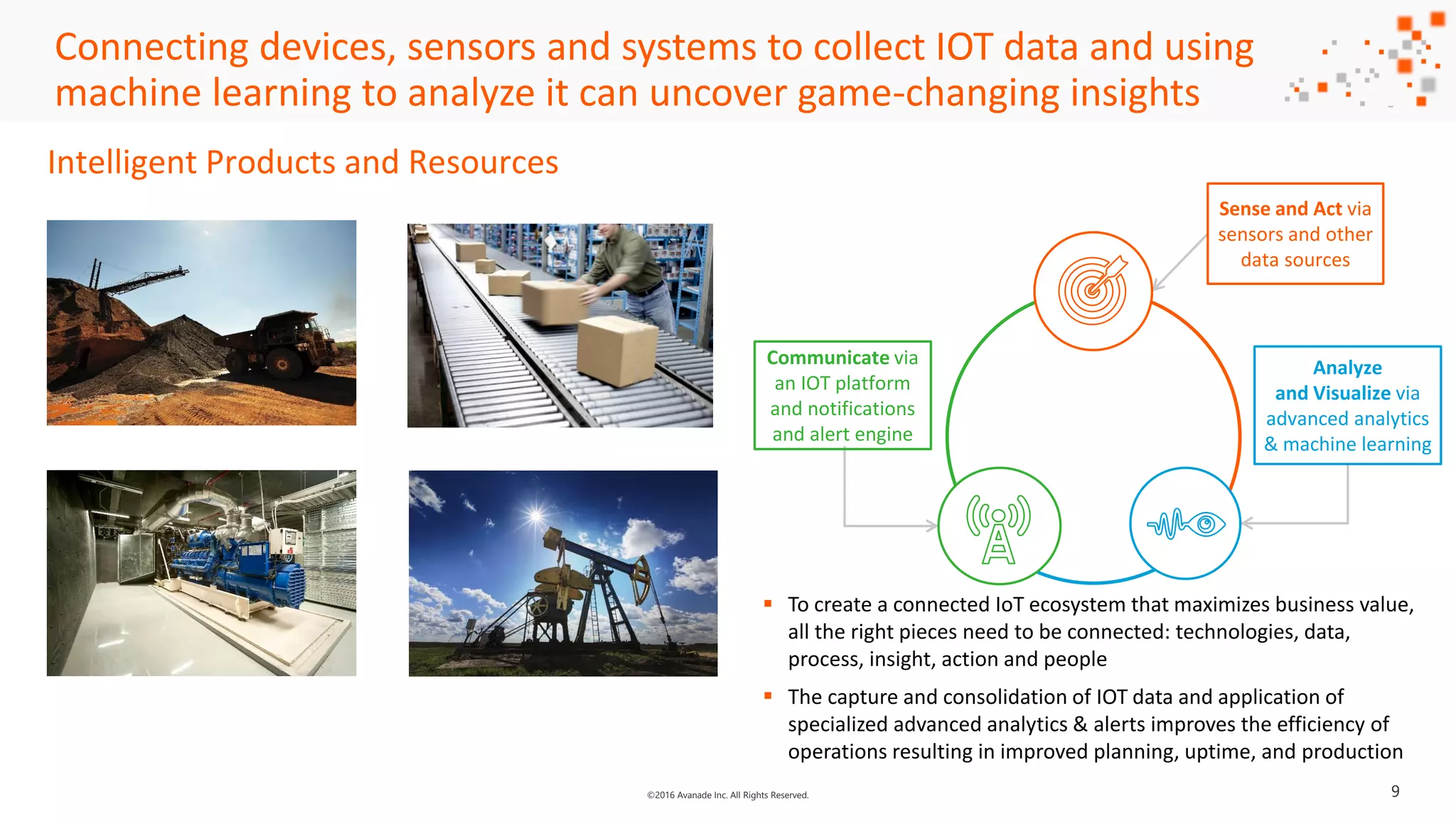 Connecting devices, sensors and systems to collect IOT data and using machine learning to analyze it can uncover game-changing insights

Intelligent Products and Resources

Sense and Act via sensors and other data sources

Communicate via an IOT platform and notifications and alert engine

Analyze and Visualize via advanced analytics & machine learning

▪ To create a connected IoT ecosystem that maximizes business value, all the right pieces need to be connected: technologies, data, process, insight, action and people

▪ The capture and consolidation of IOT data and application of specialized advanced analytics & alerts improves the efficiency of operations resulting in improved planning, uptime, and production

©2016 Avanade Inc. All Rights Reserved.

9